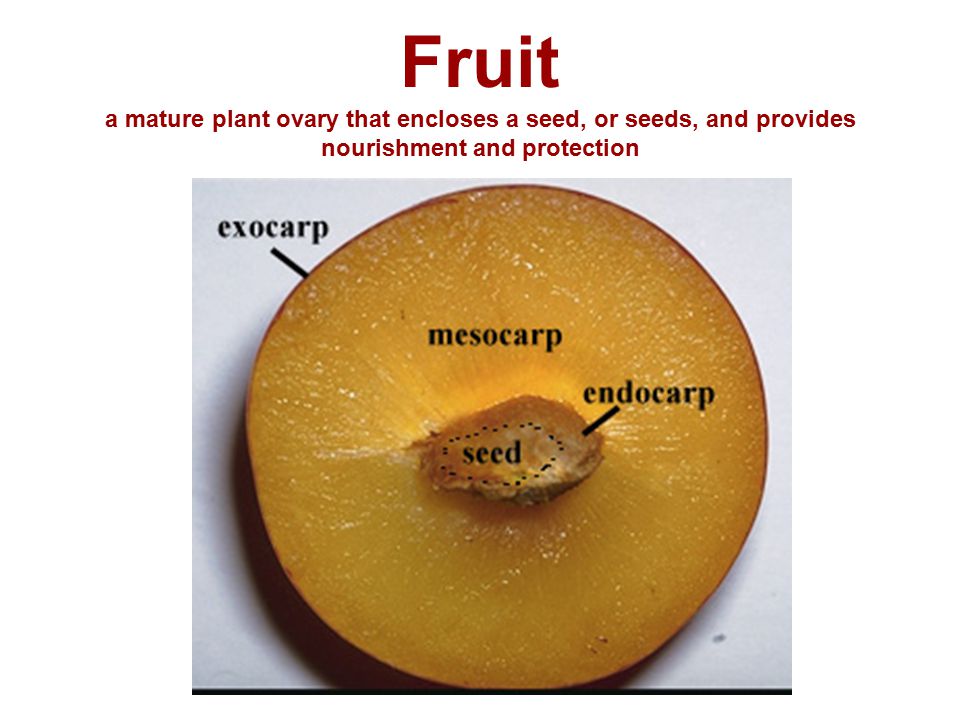 Fruit

a mature plant ovary that encloses a seed, or seeds, and provides nourishment and protection

exocarp

mesocarp

endocarp

seed